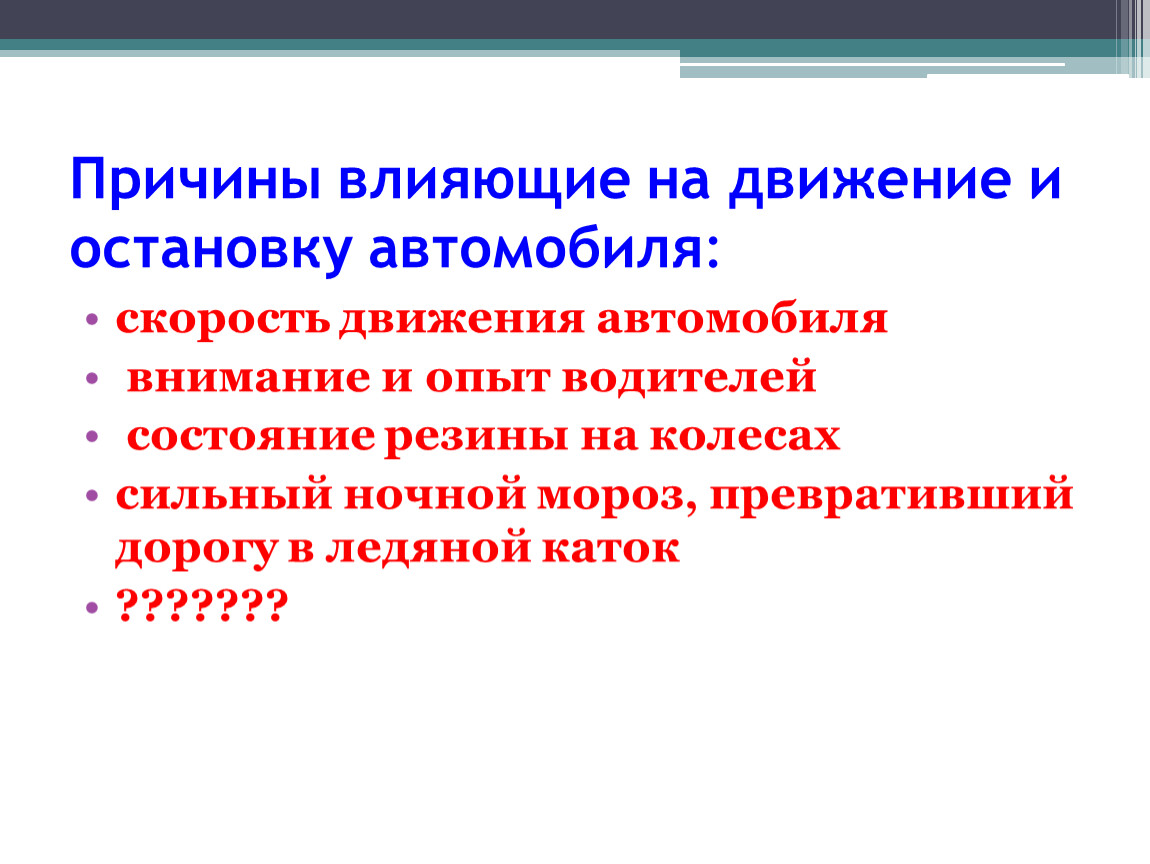 Причины влияющие на движение и остановку автомобиля:

• скорость движения автомобиля
• внимание и опыт водителей
• состояние резины на колесах
• сильный ночной мороз, превративший дорогу в ледяной каток
• ???????